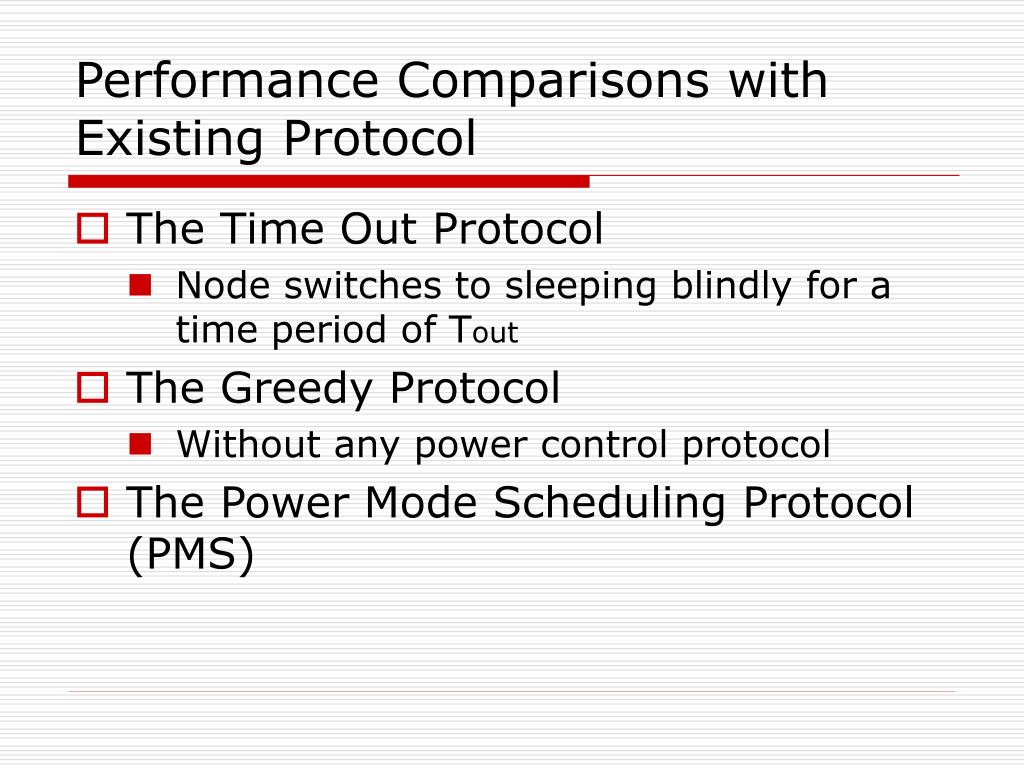 Performance Comparisons with Existing Protocol

The Time Out Protocol

Node switches to sleeping blindly for a time period of $T_{out}$

The Greedy Protocol

Without any power control protocol

The Power Mode Scheduling Protocol (PMS)